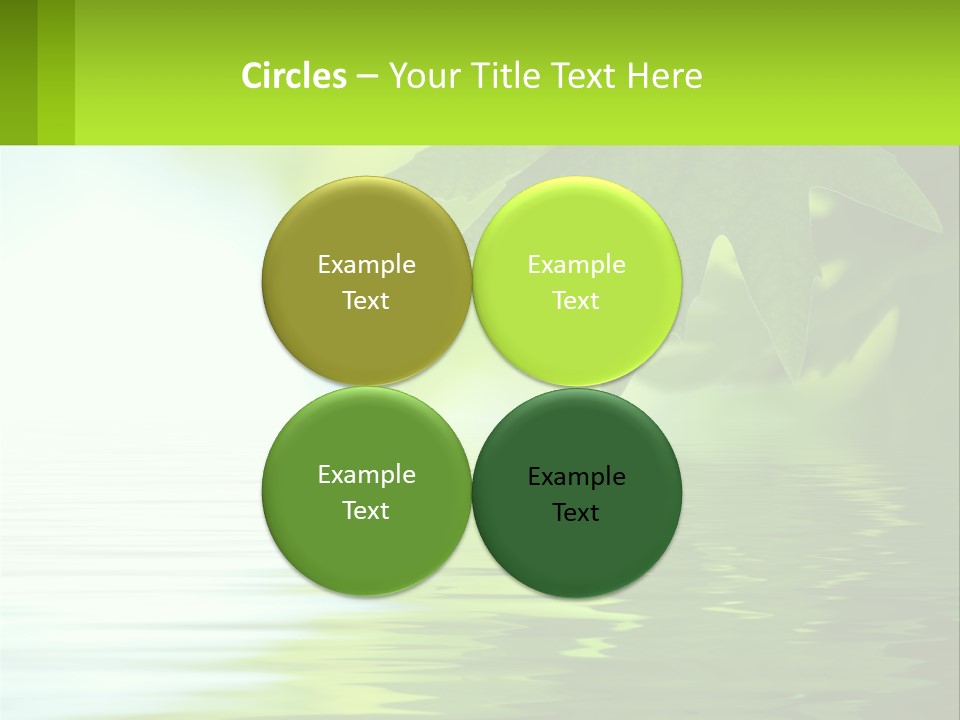 Circles – Your Title Text Here

Example Text

Example Text

Example Text

Example Text